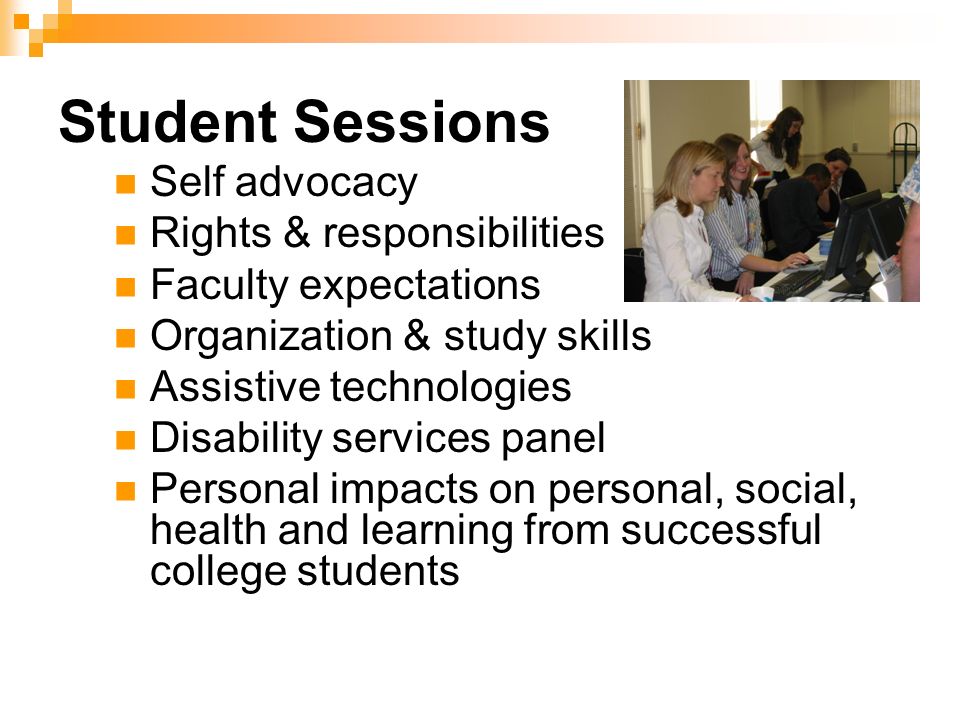 Student Sessions

- Self advocacy
- Rights & responsibilities
- Faculty expectations
- Organization & study skills
- Assistive technologies
- Disability services panel
- Personal impacts on personal, social, health and learning from successful college students